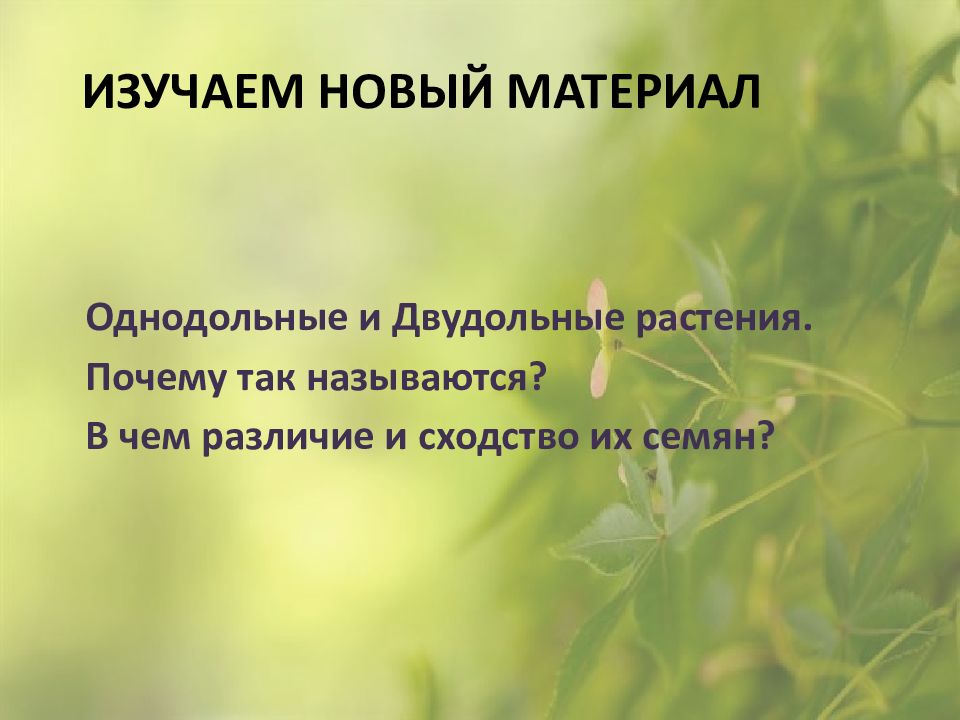 ИЗУЧАЕМ НОВЫЙ МАТЕРИАЛ

Однодольные и Двудольные растения.
Почему так называются?
В чем различие и сходство их семян?